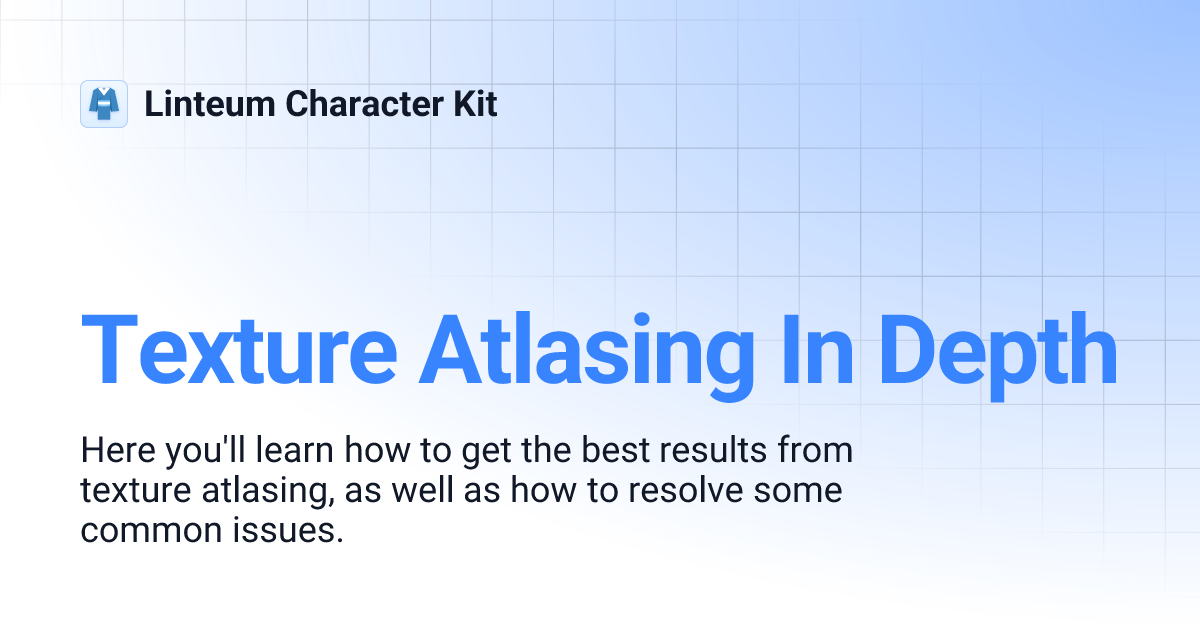 Linteum Character Kit

Texture Atlasing In Depth

Here you'll learn how to get the best results from texture atlasing, as well as how to resolve some common issues.